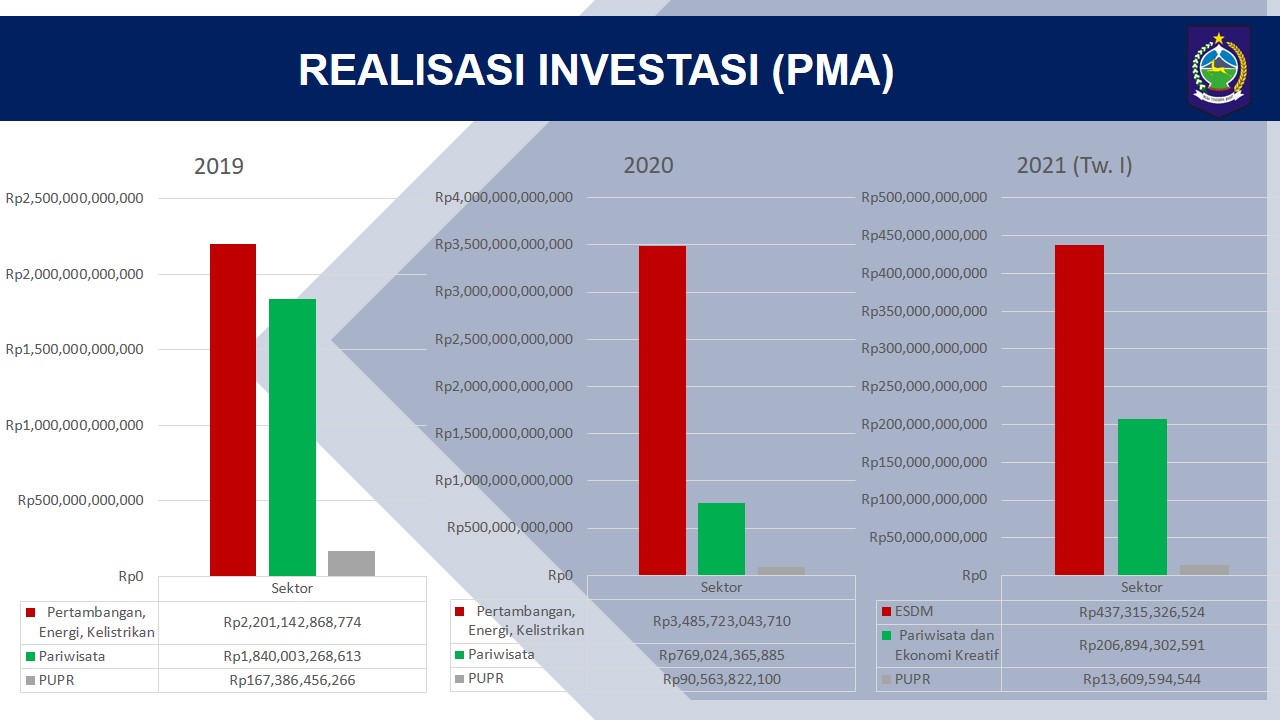 REALISASI INVESTASI (PMA)

2019

Rp2,500,000,000,000
Rp2,000,000,000,000
Rp1,500,000,000,000
Rp1,000,000,000,000
Rp500,000,000,000
Rp0

| | Sektor |
|---|---|
| Pertambangan, Energi, Kelistrikan | Rp2,201,142,868,774 |
| Pariwisata | Rp1,840,003,268,613 |
| PUPR | Rp167,386,456,266 |

2020

Rp4,000,000,000,000
Rp3,500,000,000,000
Rp3,000,000,000,000
Rp2,500,000,000,000
Rp2,000,000,000,000
Rp1,500,000,000,000
Rp1,000,000,000,000
Rp500,000,000,000
Rp0

| | Sektor |
|---|---|
| Pertambangan, Energi, Kelistrikan | Rp3,485,723,043,710 |
| Pariwisata | Rp769,024,365,885 |
| PUPR | Rp90,563,822,100 |

2021 (Tw. I)

Rp500,000,000,000
Rp450,000,000,000
Rp400,000,000,000
Rp350,000,000,000
Rp300,000,000,000
Rp250,000,000,000
Rp200,000,000,000
Rp150,000,000,000
Rp100,000,000,000
Rp50,000,000,000
Rp0

| | Sektor |
|---|---|
| ESDM | Rp437,315,326,524 |
| Pariwisata dan Ekonomi Kreatif | Rp206,894,302,591 |
| PUPR | Rp13,609,594,544 |